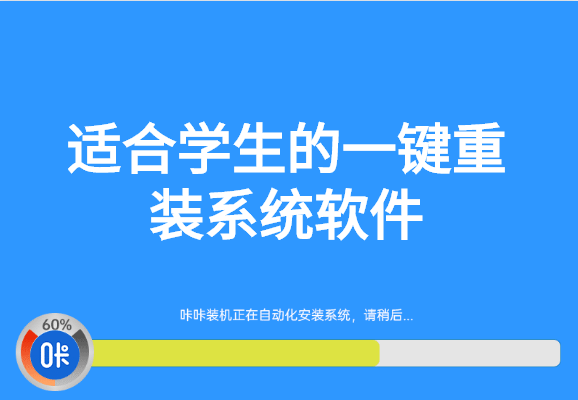 适合学生的一键重装系统软件

咔咔装机正在自动化安装系统，请稍后...

60%

咔